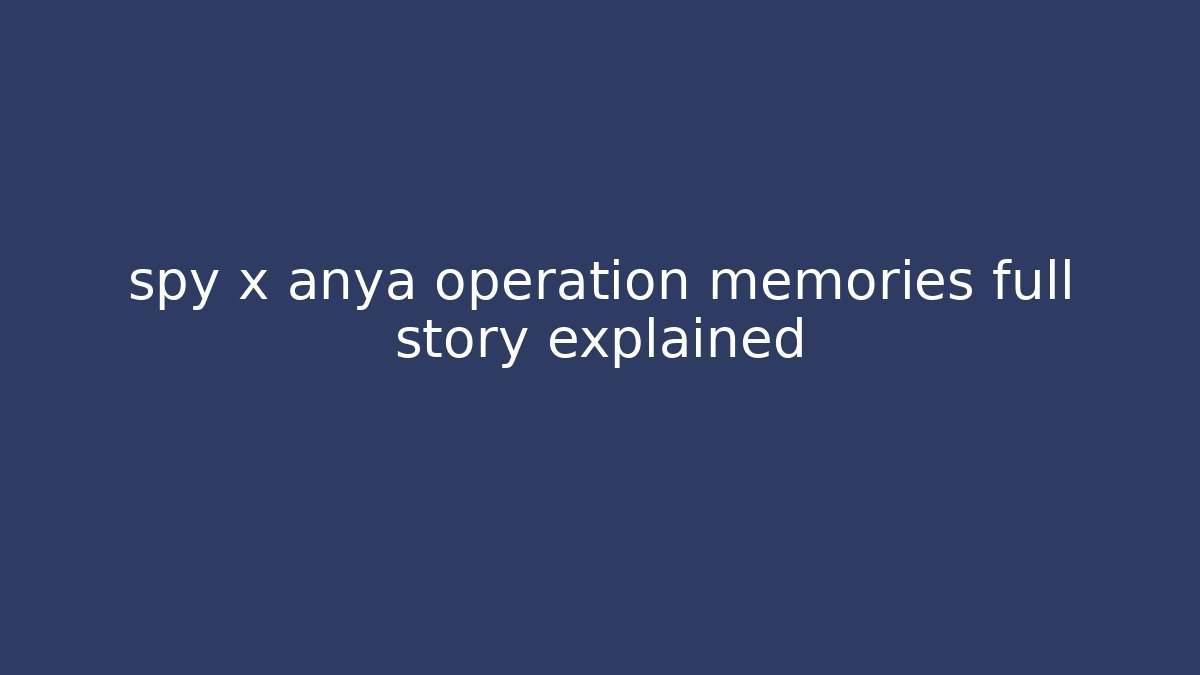 spy x anya operation memories full story explained